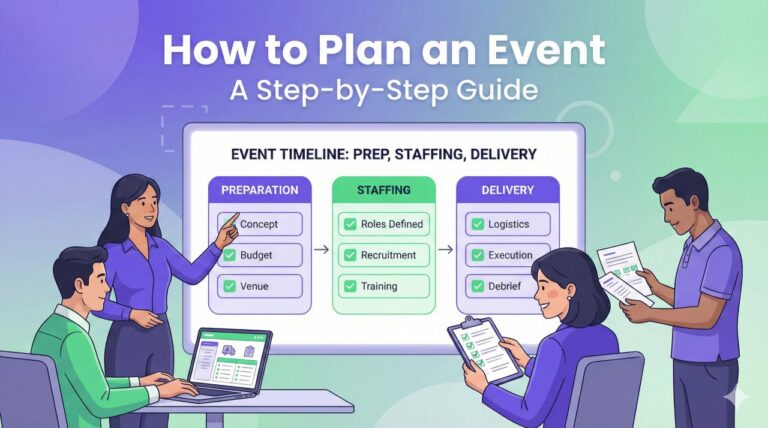 How to Plan an Event
A Step-by-Step Guide

EVENT TIMELINE: PREP, STAFFING, DELIVERY

PREPARATION
Concept
Budget
Venue

STAFFING
Roles Defined
Recruitment
Training

DELIVERY
Logistics
Execution
Debrief